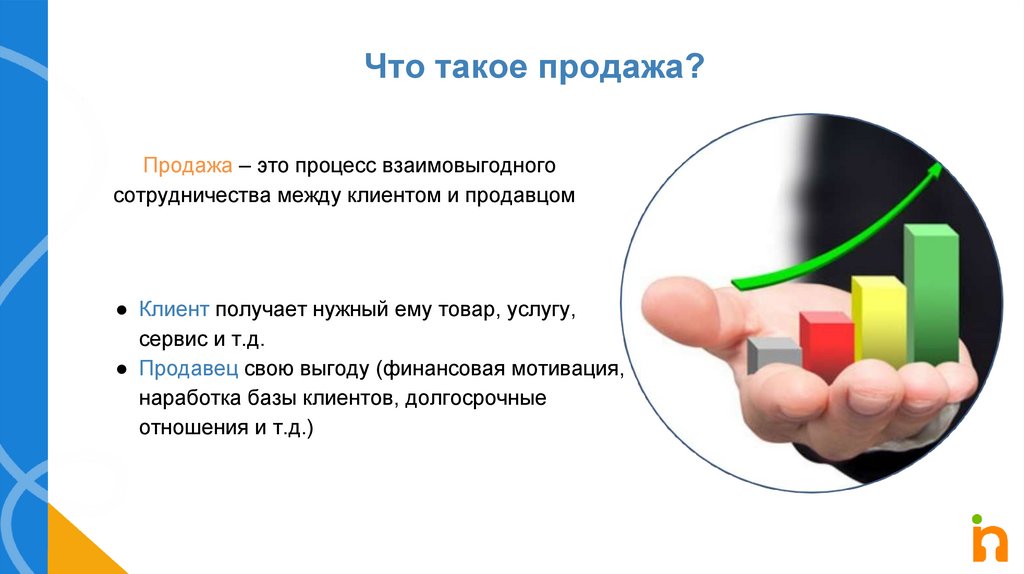 Что такое продажа?

Продажа – это процесс взаимовыгодного сотрудничества между клиентом и продавцом

● Клиент получает нужный ему товар, услугу, сервис и т.д.
● Продавец свою выгоду (финансовая мотивация, наработка базы клиентов, долгосрочные отношения и т.д.)